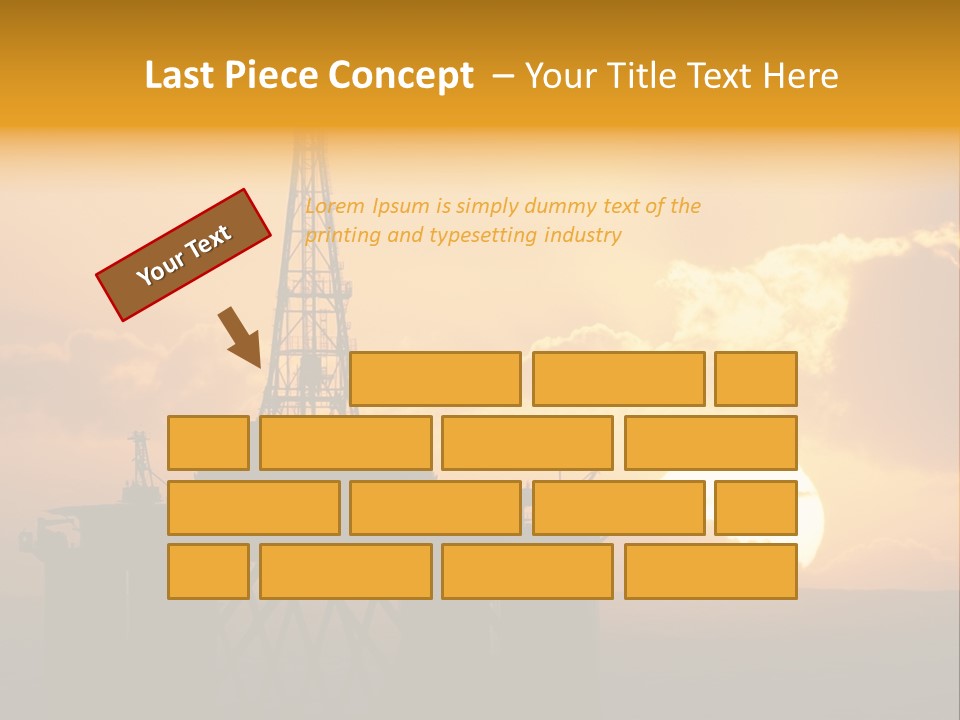 Last Piece Concept – Your Title Text Here

Your Text

Lorem Ipsum is simply dummy text of the printing and typesetting industry